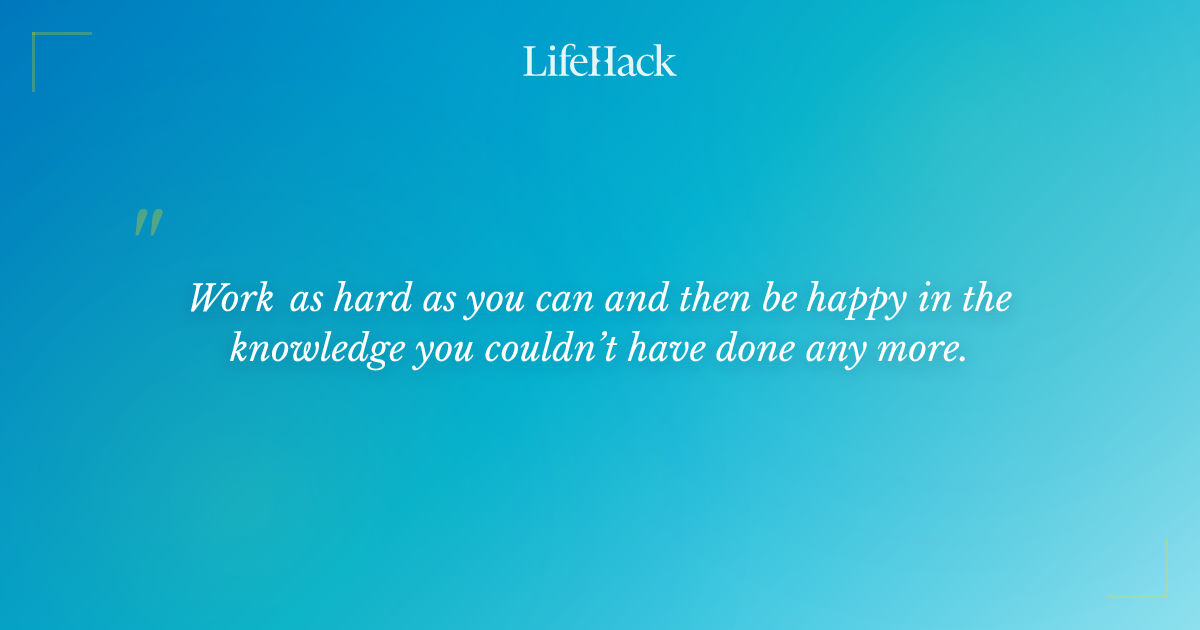 LifeHack

"

Work as hard as you can and then be happy in the knowledge you couldn't have done any more.